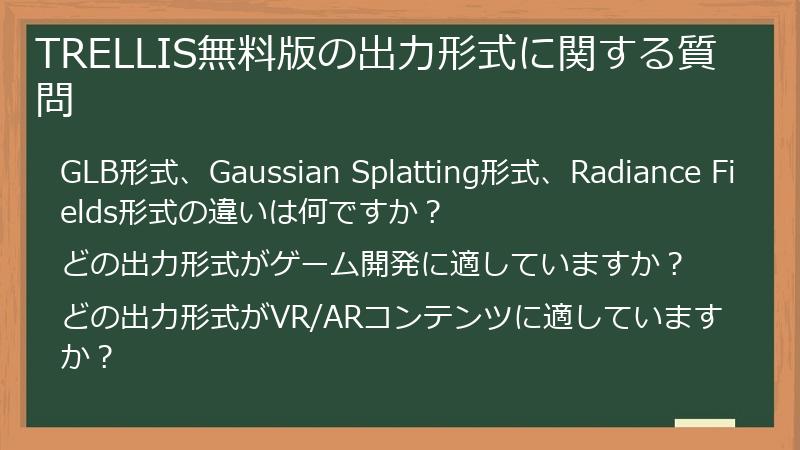 TRELLIS無料版の出力形式に関する質問

GLB形式、Gaussian Splatting形式、Radiance Fields形式の違いは何ですか？

どの出力形式がゲーム開発に適していますか？

どの出力形式がVR/ARコンテンツに適していますか？